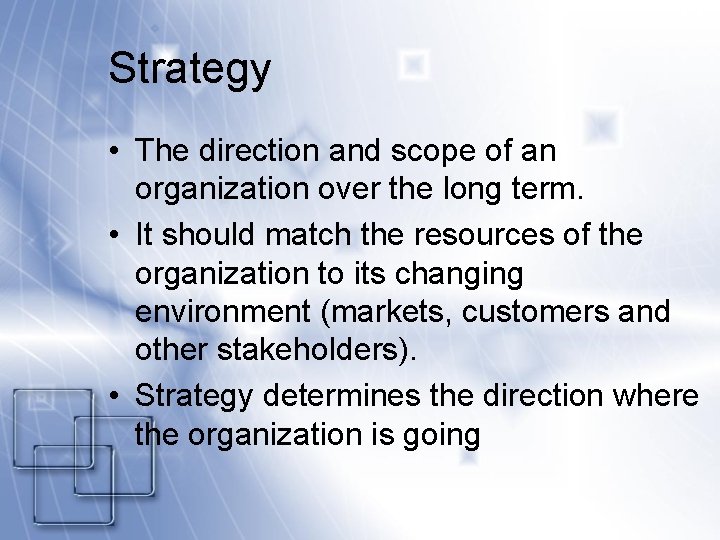 Strategy

• The direction and scope of an organization over the long term.
• It should match the resources of the organization to its changing environment (markets, customers and other stakeholders).
• Strategy determines the direction where the organization is going